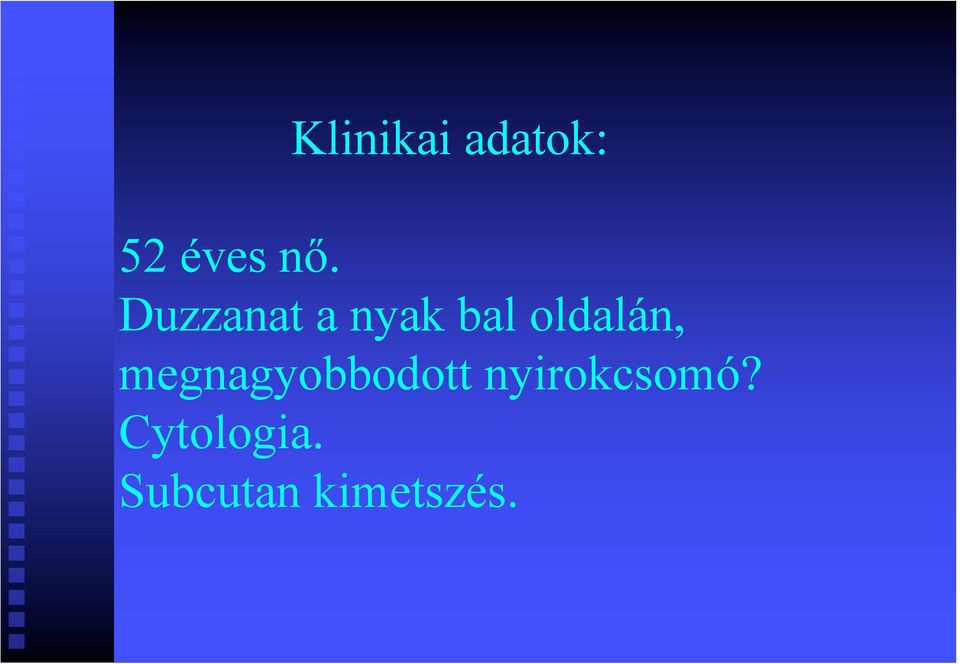 Klinikai adatok:

52 éves nő.
Duzzanat a nyak bal oldalán, megnagyobbodott nyirokcsomó?
Cytologia.
Subcutan kimetszés.